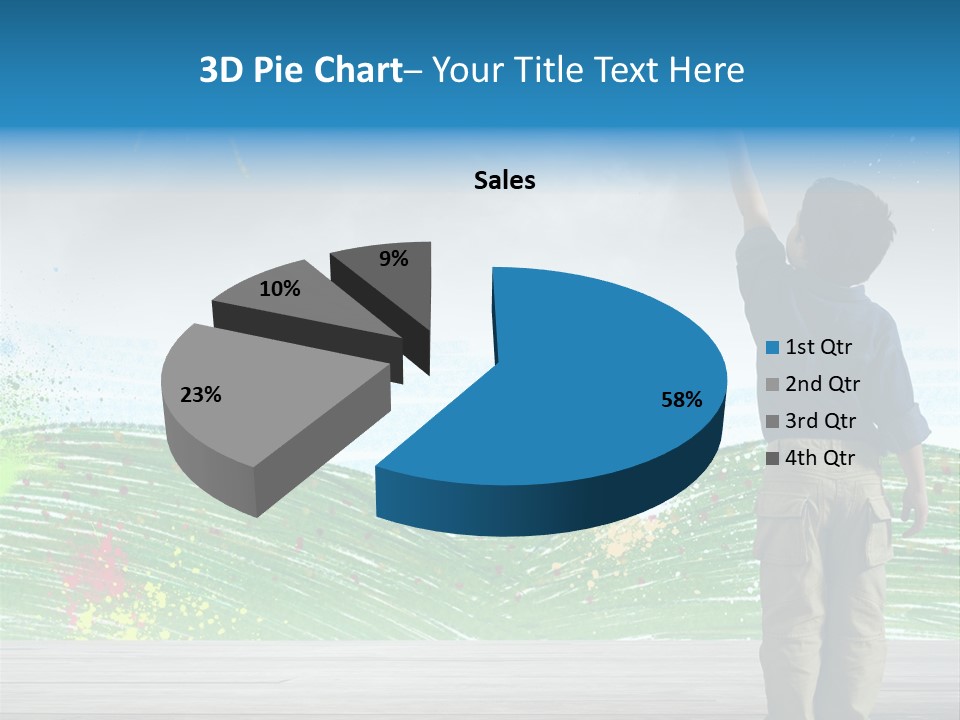 3D Pie Chart– Your Title Text Here

Sales

9%

10%

23%

58%

1st Qtr
2nd Qtr
3rd Qtr
4th Qtr